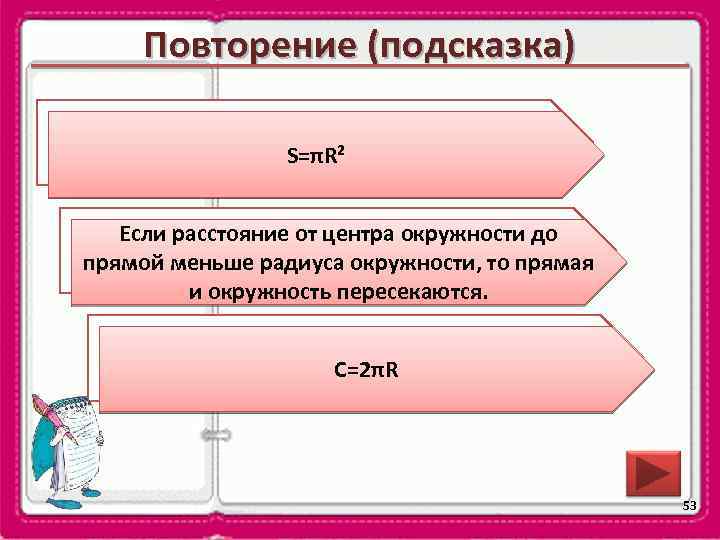 Повторение (подсказка)

$S=\pi R^2$

Если расстояние от центра окружности до прямой меньше радиуса окружности, то прямая и окружность пересекаются.

$C=2\pi R$

53